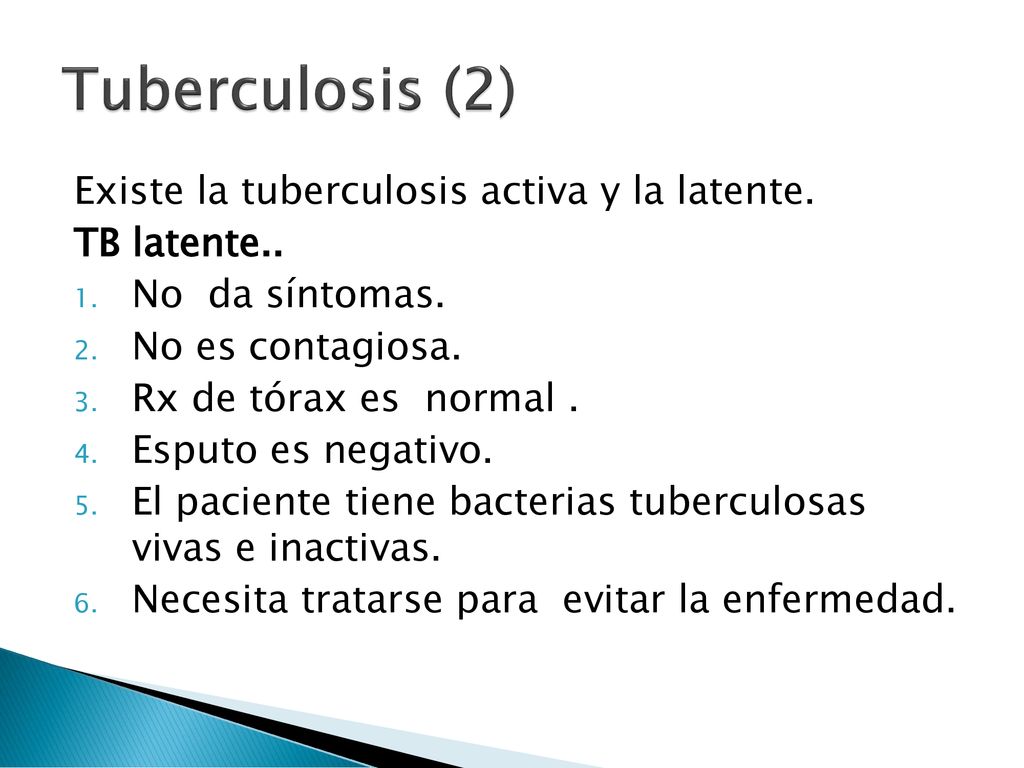 Tuberculosis (2)

Existe la tuberculosis activa y la latente.

TB latente..

1. No da síntomas.
2. No es contagiosa.
3. Rx de tórax es normal .
4. Esputo es negativo.
5. El paciente tiene bacterias tuberculosas vivas e inactivas.
6. Necesita tratarse para evitar la enfermedad.